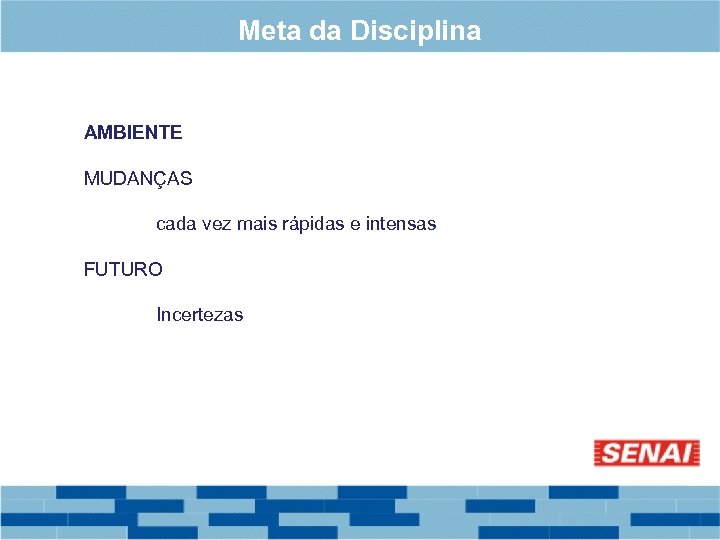 Meta da Disciplina

AMBIENTE

MUDANÇAS

cada vez mais rápidas e intensas

FUTURO

Incertezas

SENAI